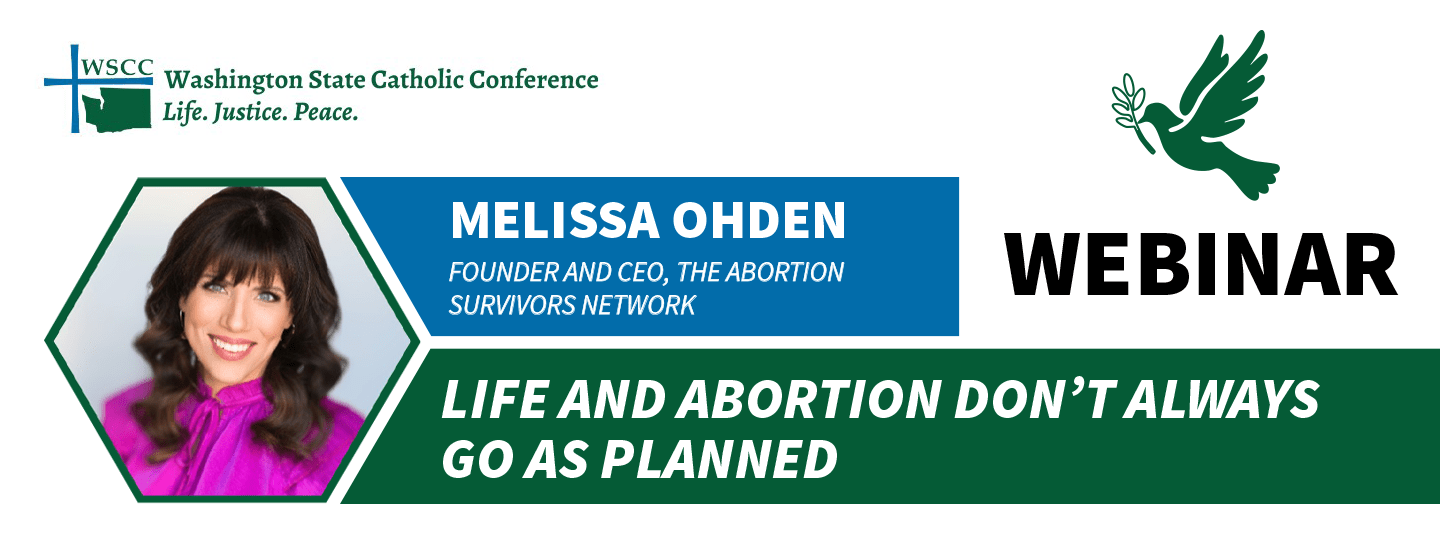 WSCC Washington State Catholic Conference
Life. Justice. Peace.

MELISSA OHDEN
FOUNDER AND CEO, THE ABORTION SURVIVORS NETWORK

WEBINAR

LIFE AND ABORTION DON'T ALWAYS GO AS PLANNED